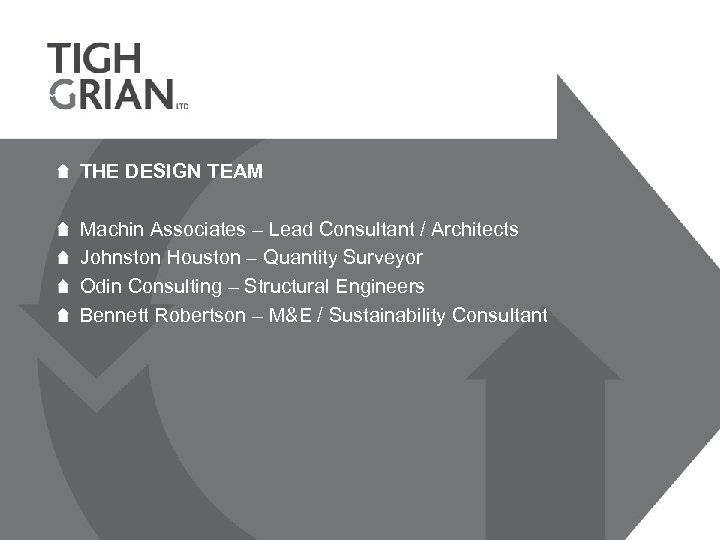 TIGH GRIAN LTD

THE DESIGN TEAM

Machin Associates – Lead Consultant / Architects
Johnston Houston – Quantity Surveyor
Odin Consulting – Structural Engineers
Bennett Robertson – M&E / Sustainability Consultant